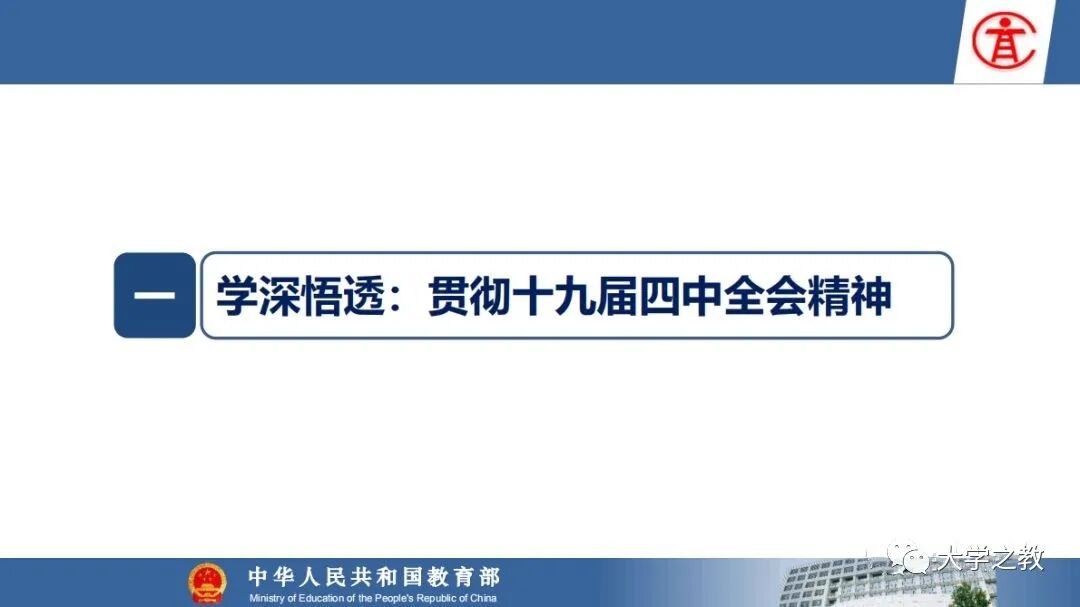 一

学深悟透：贯彻十九届四中全会精神

中华人民共和国教育部
Ministry of Education of the People's Republic of China

大学之教